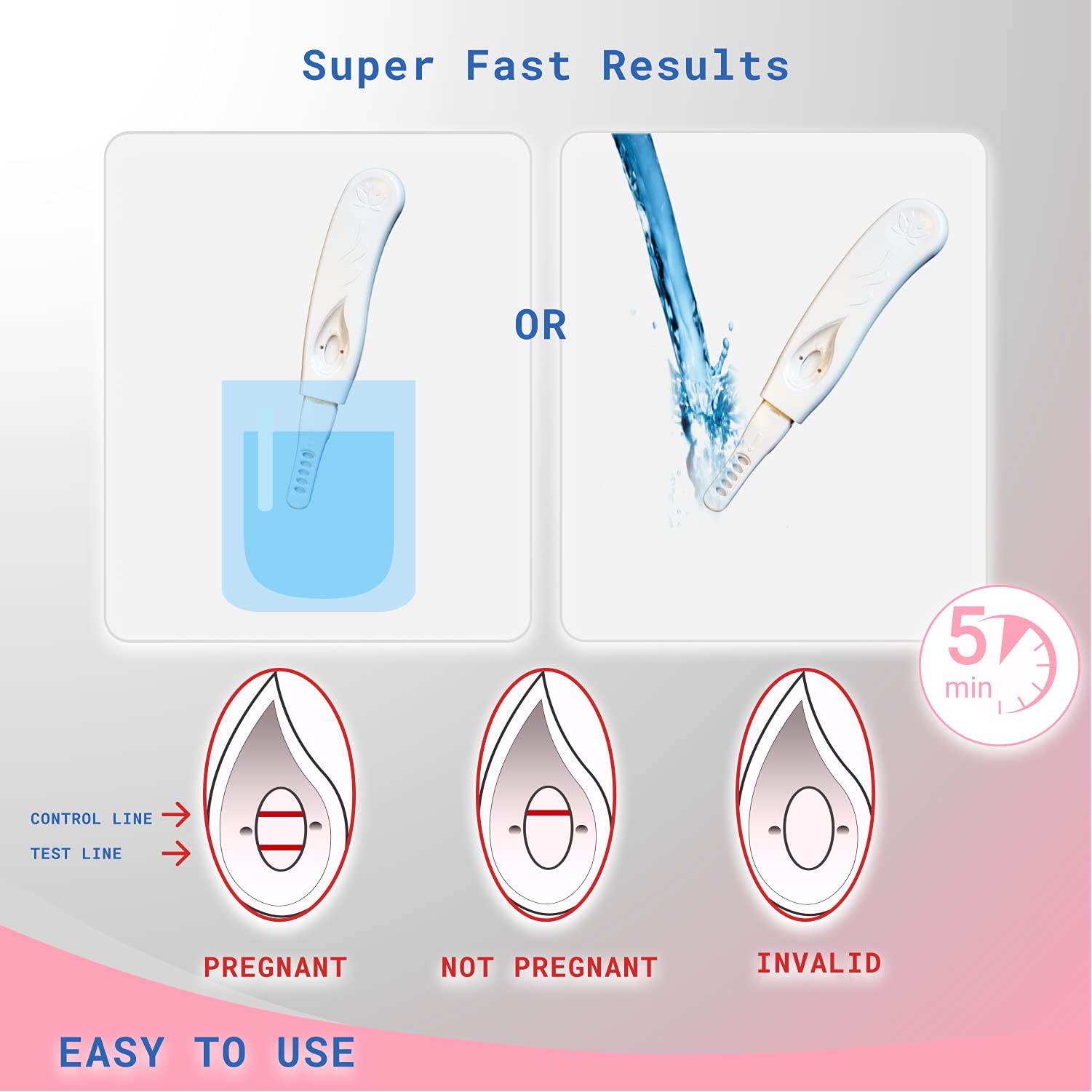 Super Fast Results

OR

5 min

CONTROL LINE

TEST LINE

PREGNANT

NOT PREGNANT

INVALID

EASY TO USE